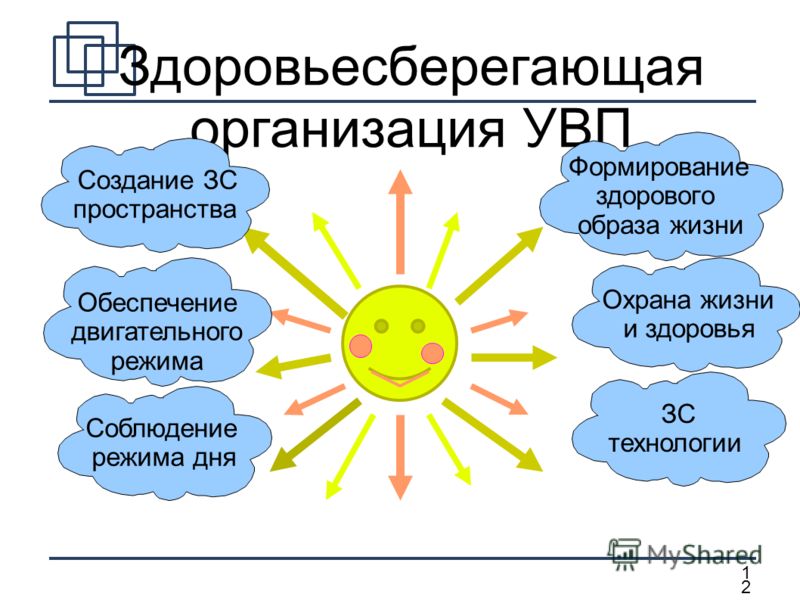 Здоровьесберегающая организация УВП

Создание ЗС пространства

Обеспечение двигательного режима

Соблюдение режима дня

Формирование здорового образа жизни

Охрана жизни и здоровья

ЗС технологии

MyShared

12